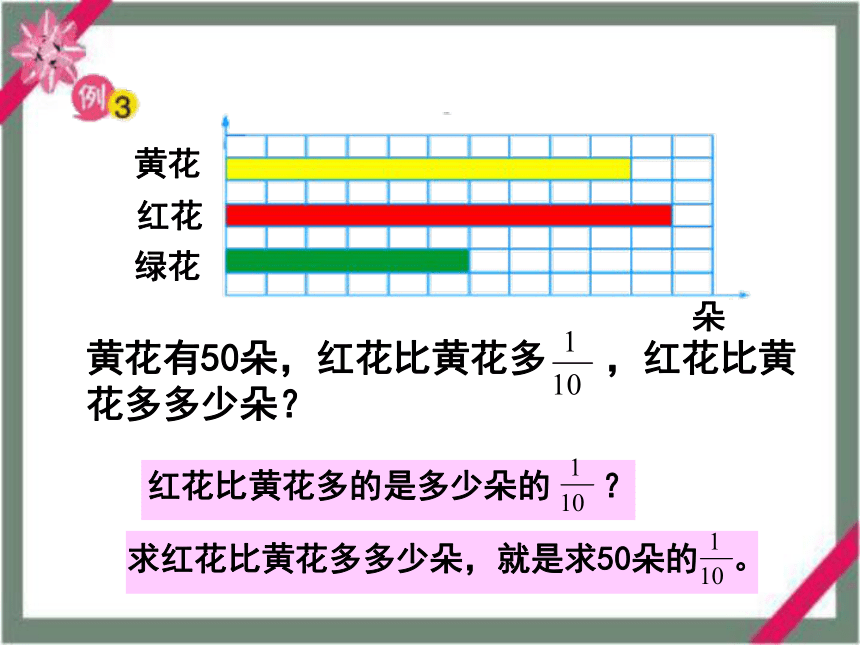 例3

黄花
红花
绿花
朵

黄花有50朵，红花比黄花多$\frac{1}{10}$，红花比黄花多多少朵？

红花比黄花多的是多少朵的$\frac{1}{10}$？

求红花比黄花多多少朵，就是求50朵的$\frac{1}{10}$。